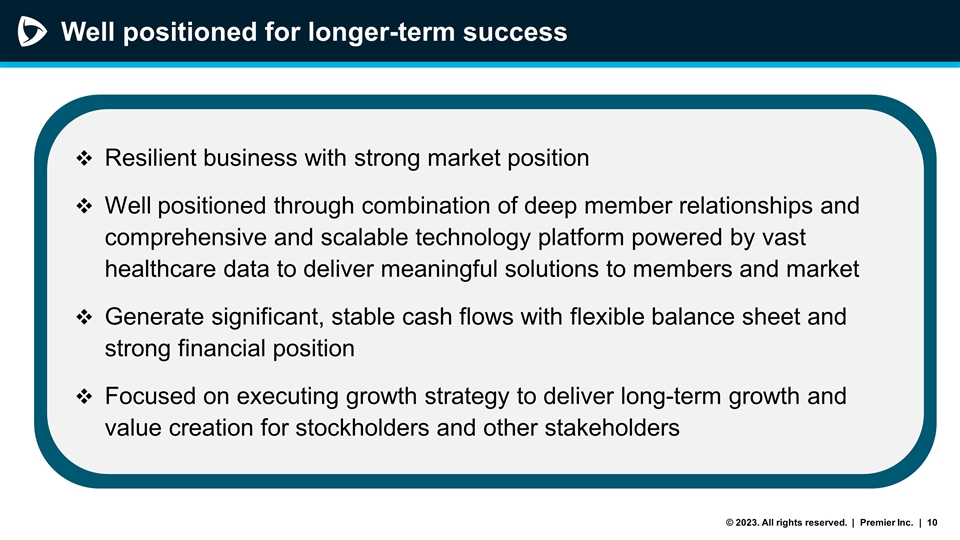 Well positioned for longer-term success

❖ Resilient business with strong market position

❖ Well positioned through combination of deep member relationships and comprehensive and scalable technology platform powered by vast healthcare data to deliver meaningful solutions to members and market

❖ Generate significant, stable cash flows with flexible balance sheet and strong financial position

❖ Focused on executing growth strategy to deliver long-term growth and value creation for stockholders and other stakeholders

© 2023. All rights reserved. | Premier Inc. | 10